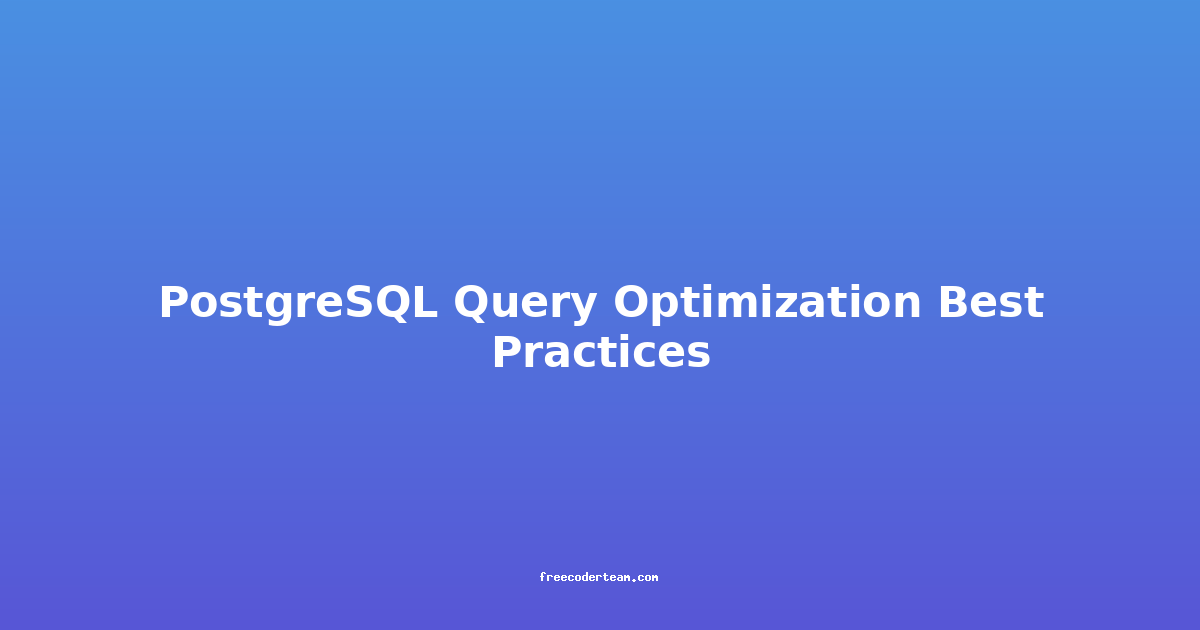 PostgreSQL Query Optimization Best Practices

freecoderteam.com